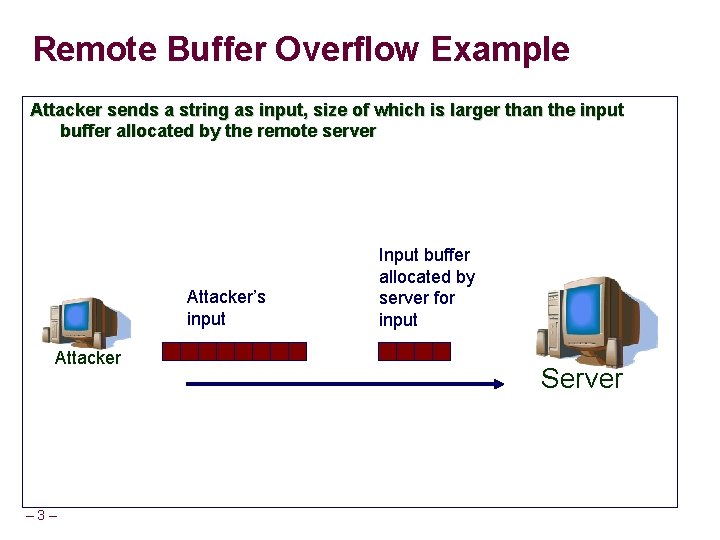 Remote Buffer Overflow Example

Attacker sends a string as input, size of which is larger than the input buffer allocated by the remote server

Attacker

Attacker's input

Input buffer allocated by server for input

Server

– 3 –